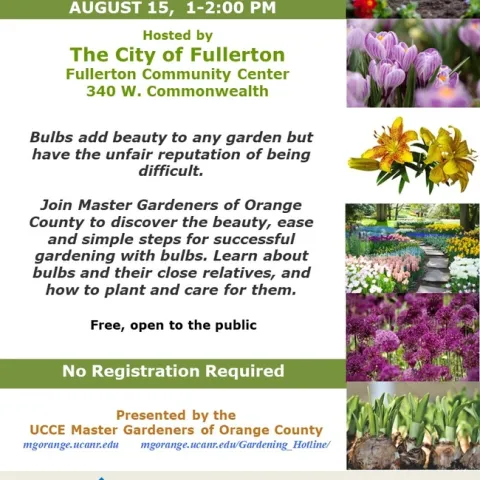 AUGUST 15, 1-2:00 PM

Hosted by
The City of Fullerton
Fullerton Community Center
340 W. Commonwealth

Bulbs add beauty to any garden but have the unfair reputation of being difficult.

Join Master Gardeners of Orange County to discover the beauty, ease and simple steps for successful gardening with bulbs. Learn about bulbs and their close relatives, and how to plant and care for them.

Free, open to the public

No Registration Required

Presented by the
UCCE Master Gardeners of Orange County
mgorange.ucanr.edu mgorange.ucanr.edu/Gardening_Hotline/